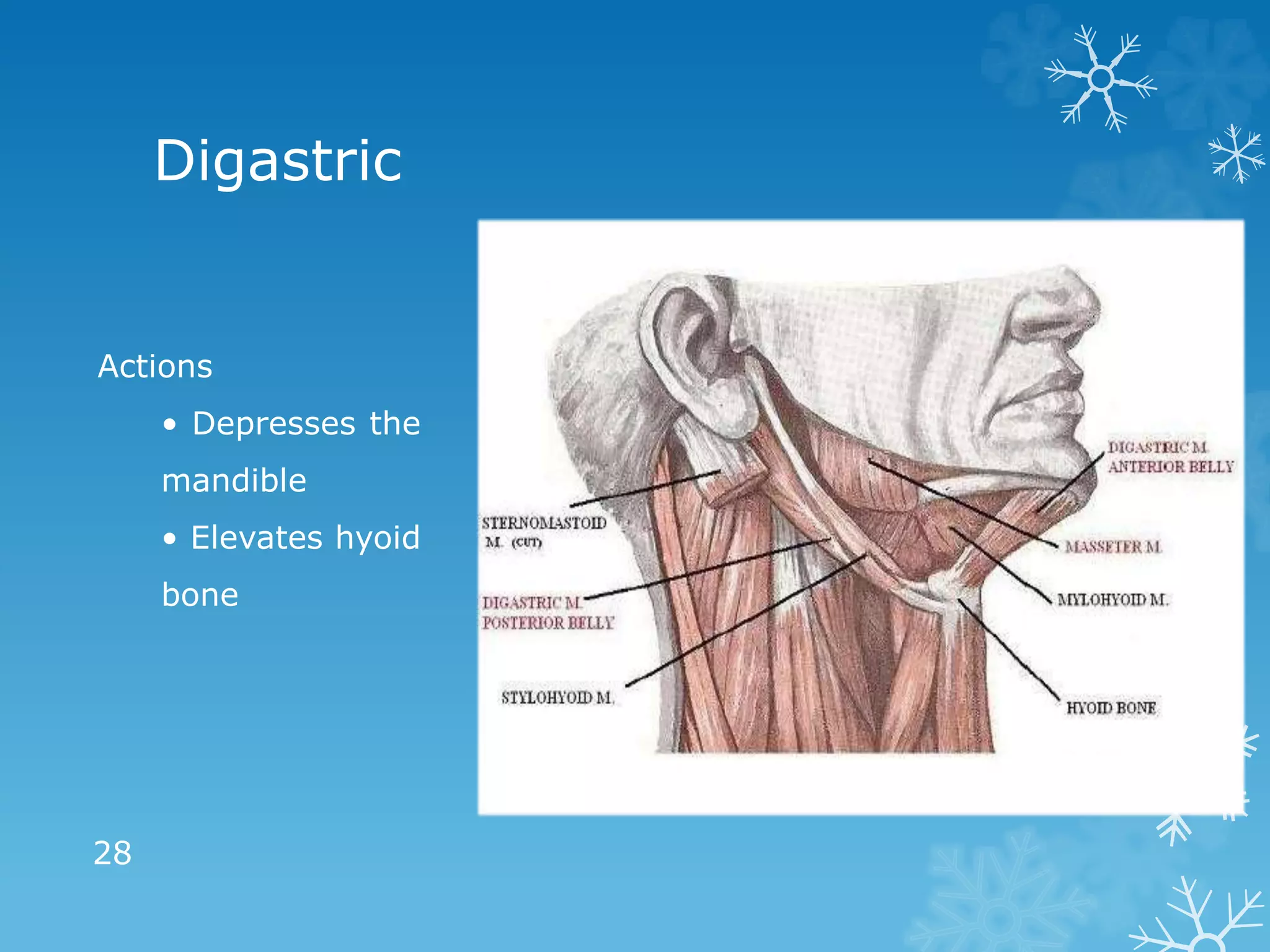 Digastric

Actions

• Depresses the mandible

• Elevates hyoid bone

STERNOMASTOID M. (CUT)

DIGASTRIC M. POSTERIOR BELLY

STYLOHYOID M.

DIGASTRIC M. ANTERIOR BELLY

MASSETER M.

MYLOHYOID M.

HYOID BONE

28